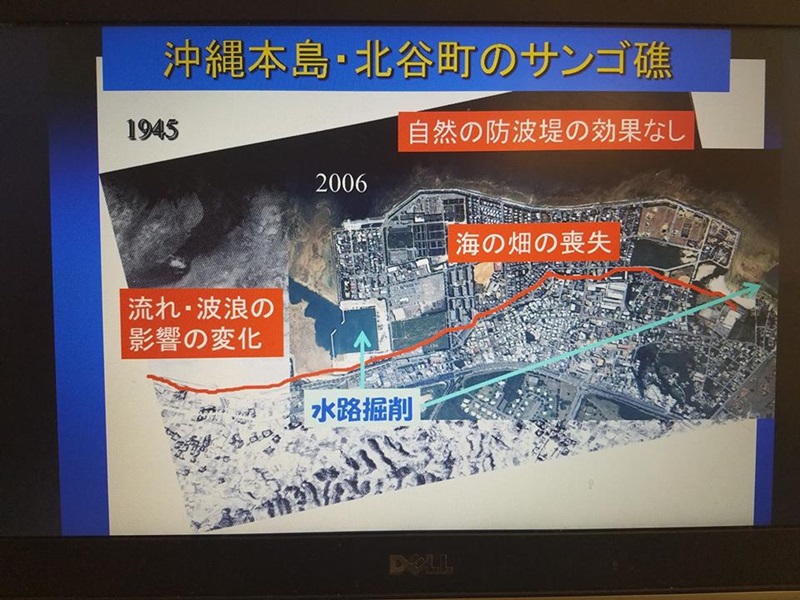 沖縄本島・北谷町のサンゴ礁

1945

自然の防波堤の効果なし

2006

海の畑の喪失

流れ・波浪の影響の変化

水路掘削

DELL